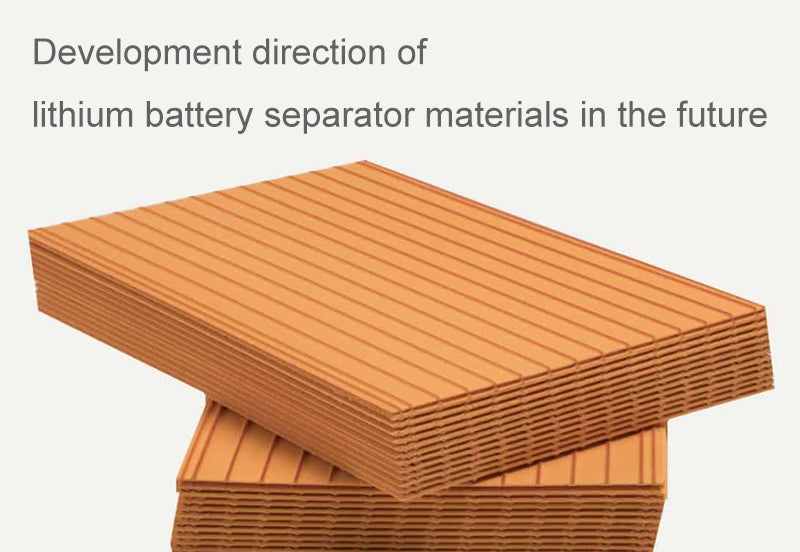 Development direction of
lithium battery separator materials in the future